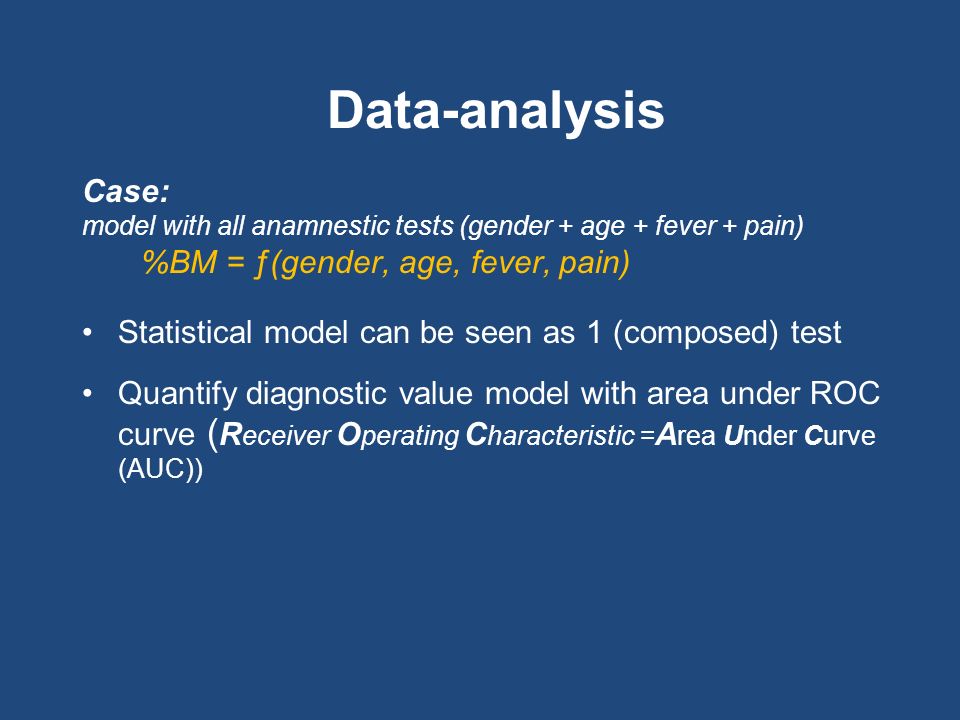 Data-analysis

Case:
model with all anamnestic tests (gender + age + fever + pain)
%BM = ƒ(gender, age, fever, pain)

• Statistical model can be seen as 1 (composed) test

• Quantify diagnostic value model with area under ROC curve (Receiver Operating Characteristic =Area under curve (AUC))